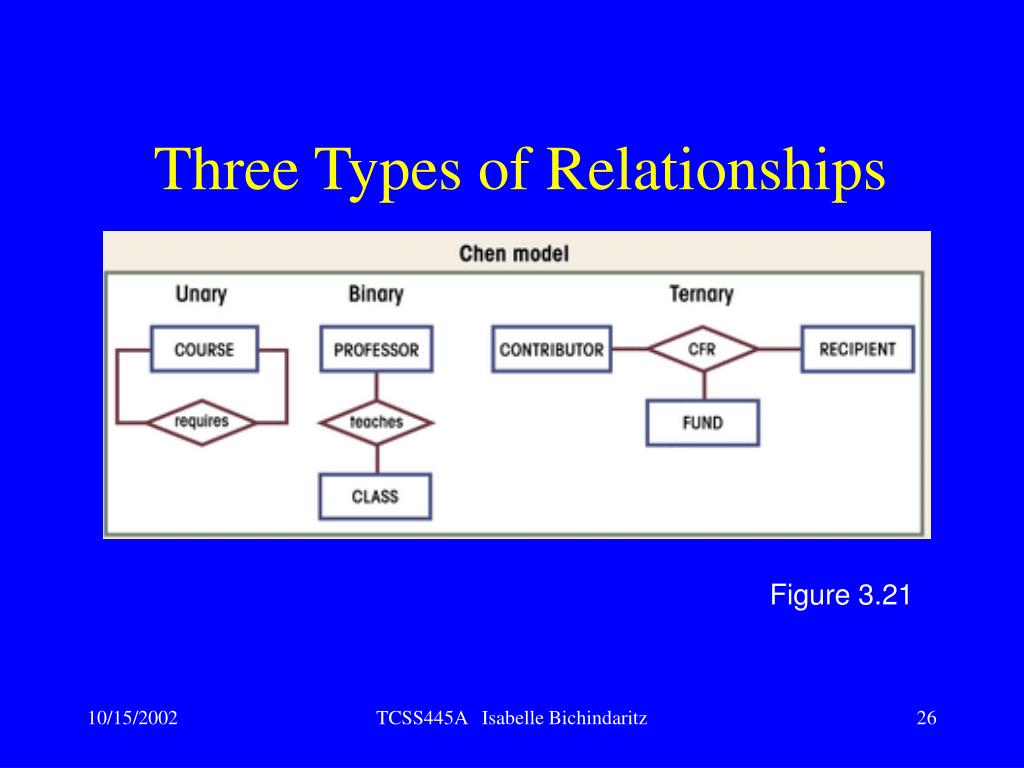 Three Types of Relationships

Chen model

Unary

COURSE

requires

Binary

PROFESSOR

teaches

CLASS

Ternary

CONTRIBUTOR

CFR

RECIPIENT

FUND

Figure 3.21

10/15/2002

TCSS445A Isabelle Bichindaritz

26